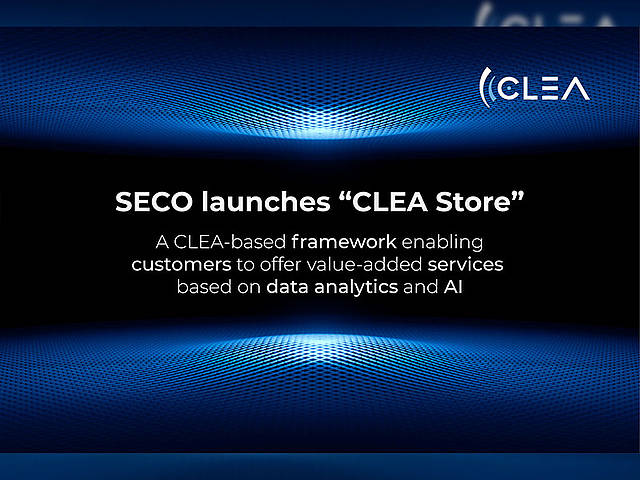 CLEA

SECO launches “CLEA Store”

A CLEA-based framework enabling customers to offer value-added services based on data analytics and AI